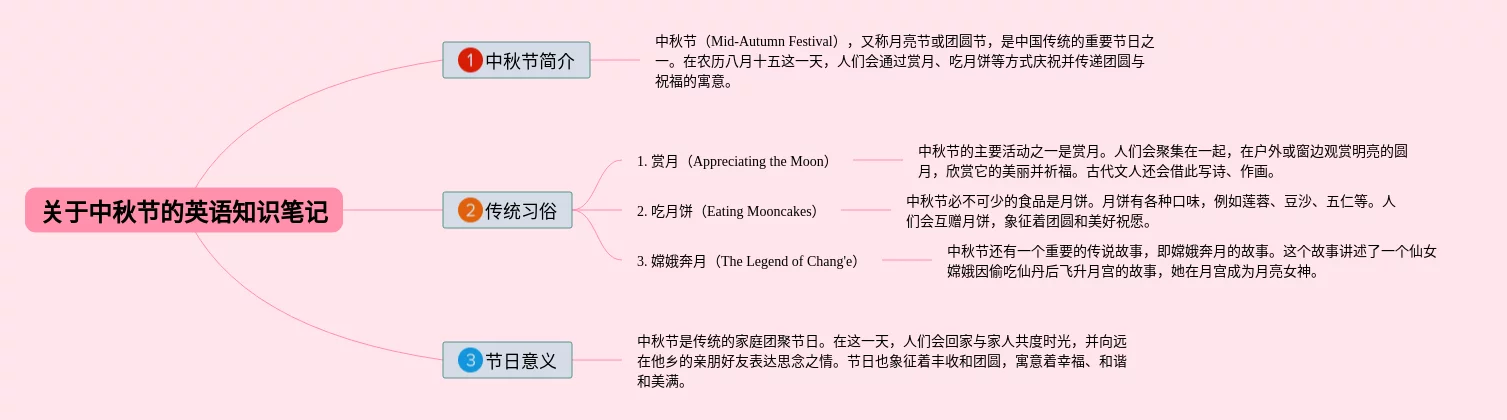 关于中秋节的英语知识笔记

1 中秋节简介

中秋节（Mid-Autumn Festival），又称月亮节或团圆节，是中国传统的重要节日之一。在农历八月十五这一天，人们会通过赏月、吃月饼等方式庆祝并传递团圆与祝福的寓意。

2 传统习俗

1. 赏月（Appreciating the Moon）

中秋节的主要活动之一是赏月。人们会聚集在一起，在户外或窗边观赏明亮的圆月，欣赏它的美丽并祈福。古代文人还会借此写诗、作画。

2. 吃月饼（Eating Mooncakes）

中秋节必不可少的食品是月饼。月饼有各种口味，例如莲蓉、豆沙、五仁等。人们会互赠月饼，象征着团圆和美好祝愿。

3. 嫦娥奔月（The Legend of Chang'e）

中秋节还有一个重要的传说故事，即嫦娥奔月的故事。这个故事讲述了一个仙女嫦娥因偷吃仙丹后飞升月宫的故事，她在月宫成为月亮女神。

3 节日意义

中秋节是传统的家庭团聚节日。在这一天，人们会回家与家人共度时光，并向远在他乡的亲朋好友表达思念之情。节日也象征着丰收和团圆，寓意着幸福、和谐和美满。